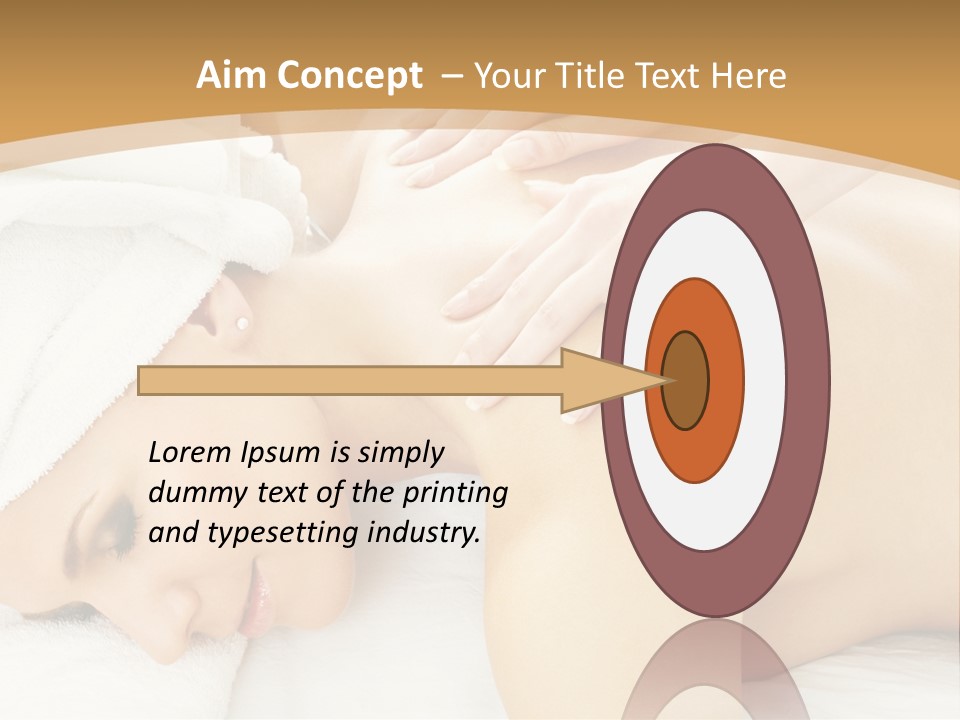 Aim Concept – Your Title Text Here

Lorem Ipsum is simply dummy text of the printing and typesetting industry.